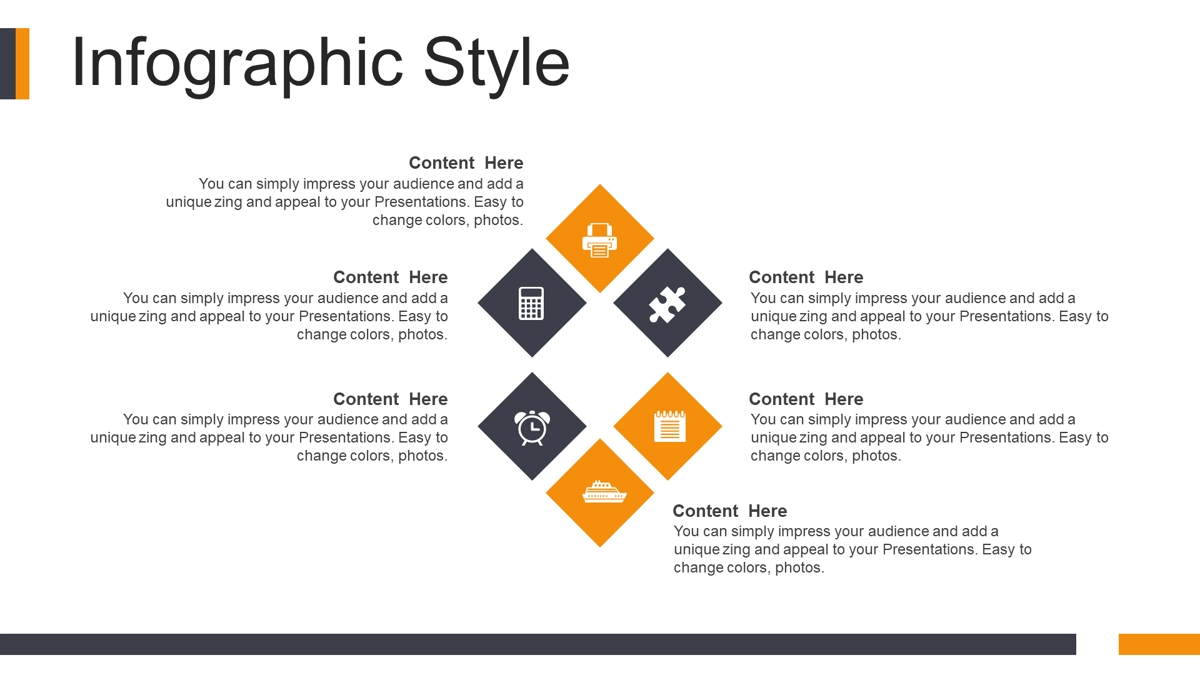 Infographic Style

Content Here
You can simply impress your audience and add a unique zing and appeal to your Presentations. Easy to change colors, photos.

Content Here
You can simply impress your audience and add a unique zing and appeal to your Presentations. Easy to change colors, photos.

Content Here
You can simply impress your audience and add a unique zing and appeal to your Presentations. Easy to change colors, photos.

Content Here
You can simply impress your audience and add a unique zing and appeal to your Presentations. Easy to change colors, photos.

Content Here
You can simply impress your audience and add a unique zing and appeal to your Presentations. Easy to change colors, photos.

Content Here
You can simply impress your audience and add a unique zing and appeal to your Presentations. Easy to change colors, photos.